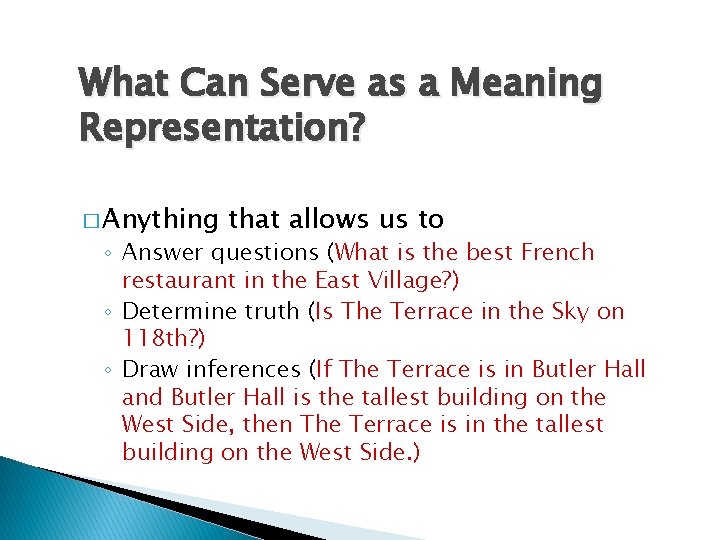 What Can Serve as a Meaning Representation?

□ Anything that allows us to

◦ Answer questions (What is the best French restaurant in the East Village?)

◦ Determine truth (Is The Terrace in the Sky on 118th?)

◦ Draw inferences (If The Terrace is in Butler Hall and Butler Hall is the tallest building on the West Side, then The Terrace is in the tallest building on the West Side.)